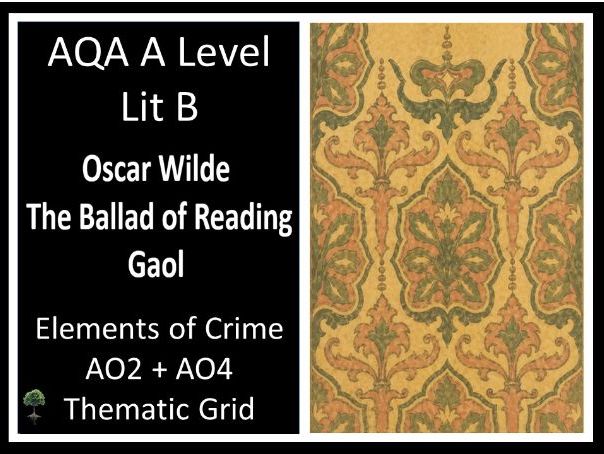 AQA A Level Lit B

Oscar Wilde
The Ballad of Reading Gaol

Elements of Crime
AO2 + AO4
Thematic Grid